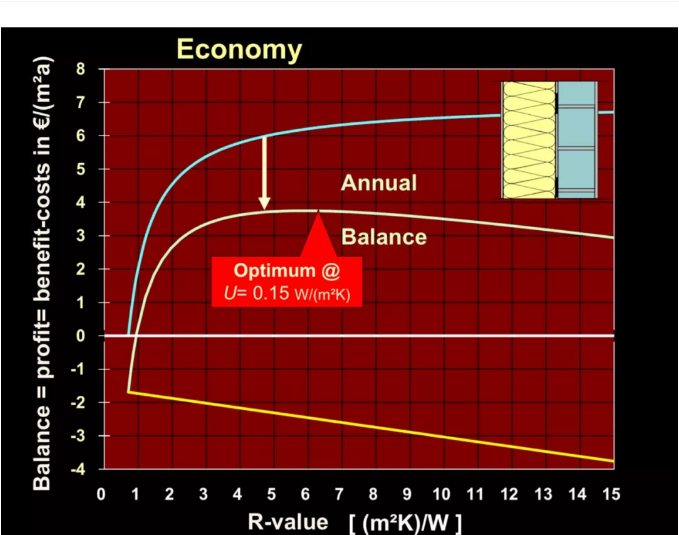 Economy

Balance = profit= benefit-costs in €/(m²a)

8
7
6
5
4
3
2
1
0
-1
-2
-3
-4

Annual

Balance

Optimum @
$U$= 0.15 W/(m²K)

0 1 2 3 4 5 6 7 8 9 10 11 12 13 14 15

R-value [ (m²K)/W ]